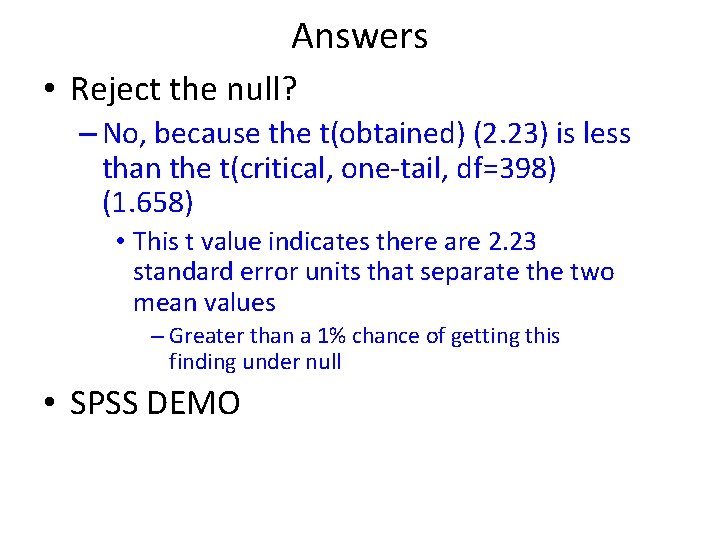 Answers

• Reject the null?

– No, because the t(obtained) (2.23) is less than the t(critical, one-tail, df=398) (1.658)

• This t value indicates there are 2.23 standard error units that separate the two mean values

– Greater than a 1% chance of getting this finding under null

• SPSS DEMO